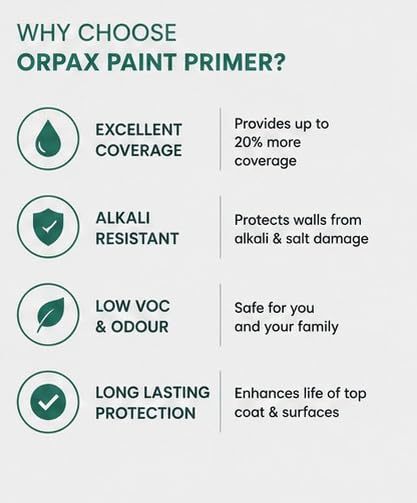 WHY CHOOSE
ORPAX PAINT PRIMER?

EXCELLENT COVERAGE

Provides up to 20% more coverage

ALKALI RESISTANT

Protects walls from alkali & salt damage

LOW VOC & ODOUR

Safe for you and your family

LONG LASTING PROTECTION

Enhances life of top coat & surfaces